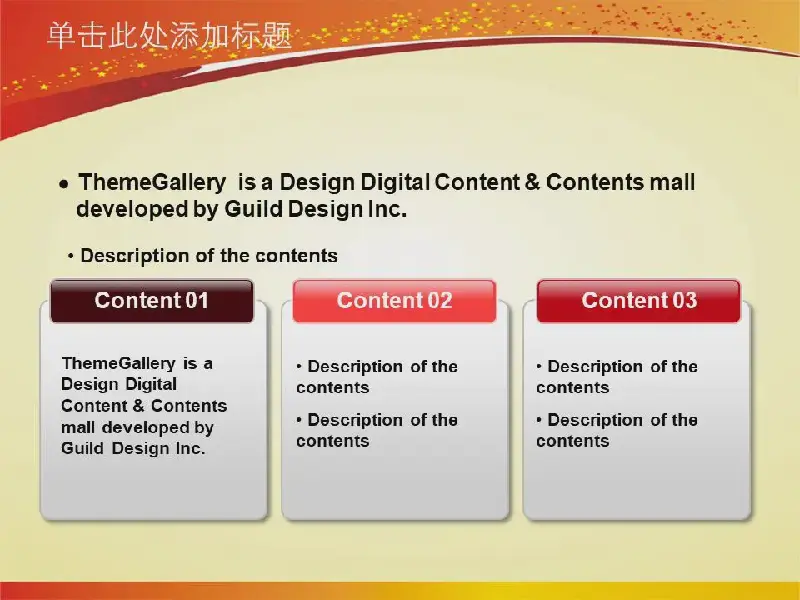 单击此处添加标题

• ThemeGallery is a Design Digital Content & Contents mall developed by Guild Design Inc.

• Description of the contents

Content 01

ThemeGallery is a Design Digital Content & Contents mall developed by Guild Design Inc.

Content 02

• Description of the contents

• Description of the contents

Content 03

• Description of the contents

• Description of the contents